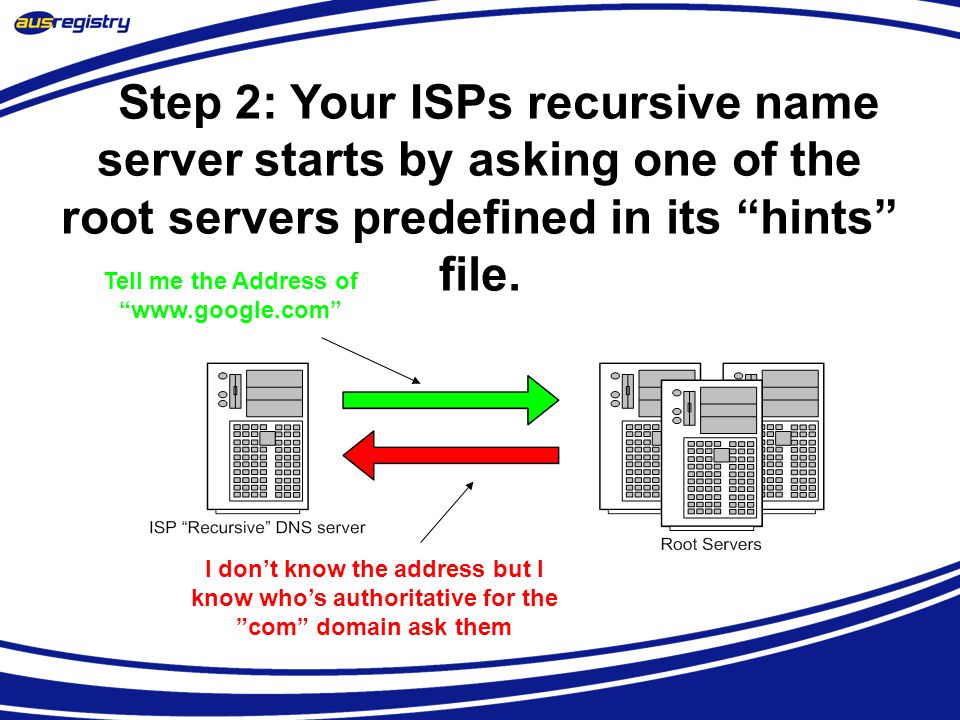 ausregistry

Step 2: Your ISPs recursive name server starts by asking one of the root servers predefined in its “hints” file.

Tell me the Address of “www.google.com”

ISP “Recursive” DNS server

Root Servers

I don’t know the address but I know who’s authoritative for the ”com” domain ask them